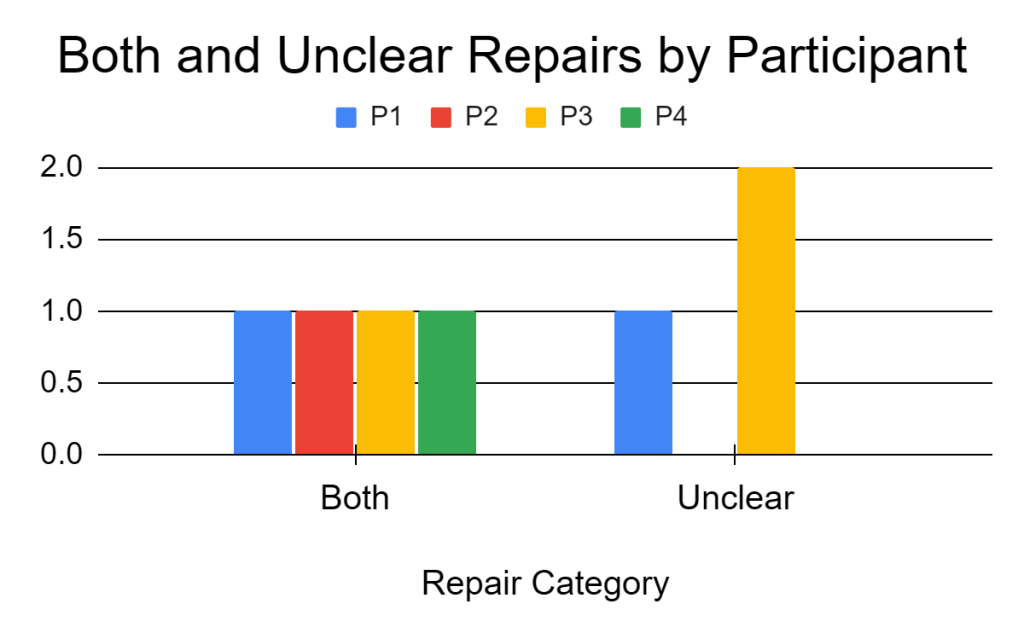 Both and Unclear Repairs by Participant

P1 P2 P3 P4

2.0
1.5
1.0
0.5
0.0

Both
Unclear

Repair Category